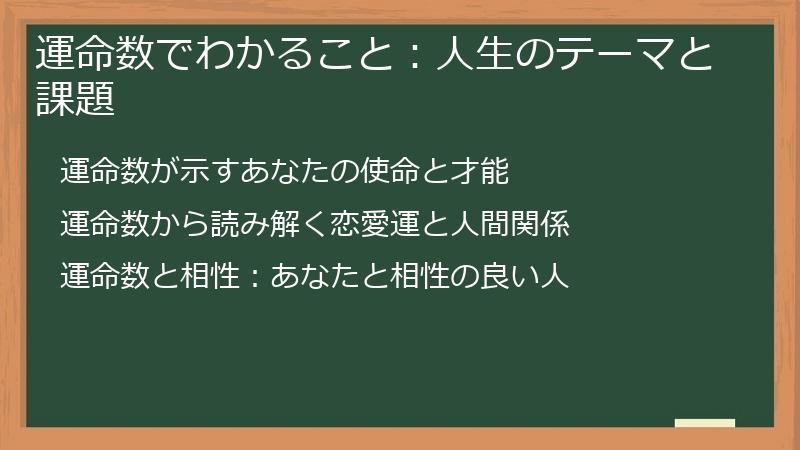 運命数でわかること：人生のテーマと課題

運命数が示すあなたの使命と才能

運命数から読み解く恋愛運と人間関係

運命数と相性：あなたと相性の良い人